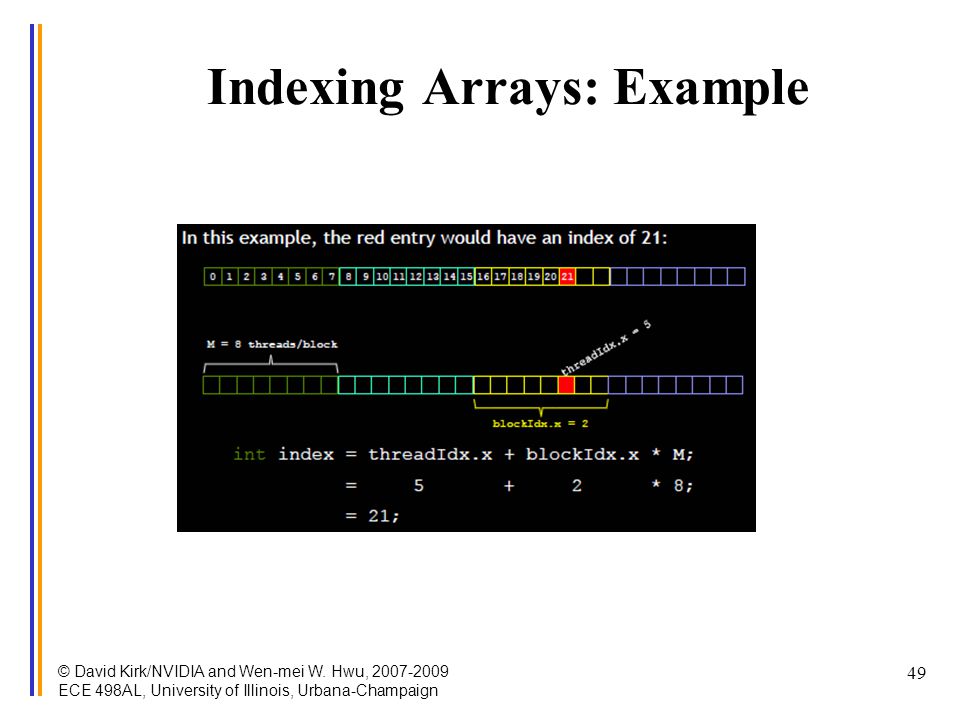 Indexing Arrays: Example

In this example, the red entry would have an index of 21:

0 1 2 3 4 5 6 7 8 9 10 11 12 13 14 15 16 17 18 19 20 21

M = 8 threads/block

threadIdx.x = 5

blockIdx.x = 2

int index = threadIdx.x + blockIdx.x * M;
= 5 + 2 * 8;
= 21;

© David Kirk/NVIDIA and Wen-mei W. Hwu, 2007-2009
ECE 498AL, University of Illinois, Urbana-Champaign

49